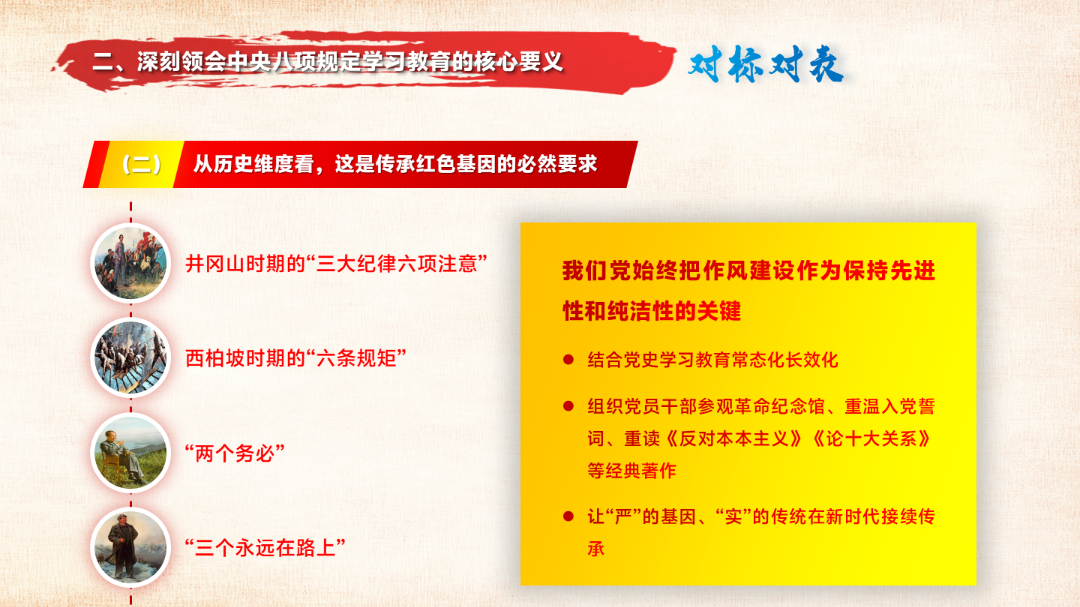 二、深刻领会中央八项规定学习教育的核心要义

对标对表

（二） 从历史维度看，这是传承红色基因的必然要求

井冈山时期的“三大纪律六项注意”

西柏坡时期的“六条规矩”

“两个务必”

“三个永远在路上”

我们党始终把作风建设作为保持先进性和纯洁性的关键

● 结合党史学习教育常态化长效化

● 组织党员干部参观革命纪念馆、重温入党誓词、重读《反对本本主义》《论十大关系》等经典著作

● 让“严”的基因、“实”的传统在新时代接续传承